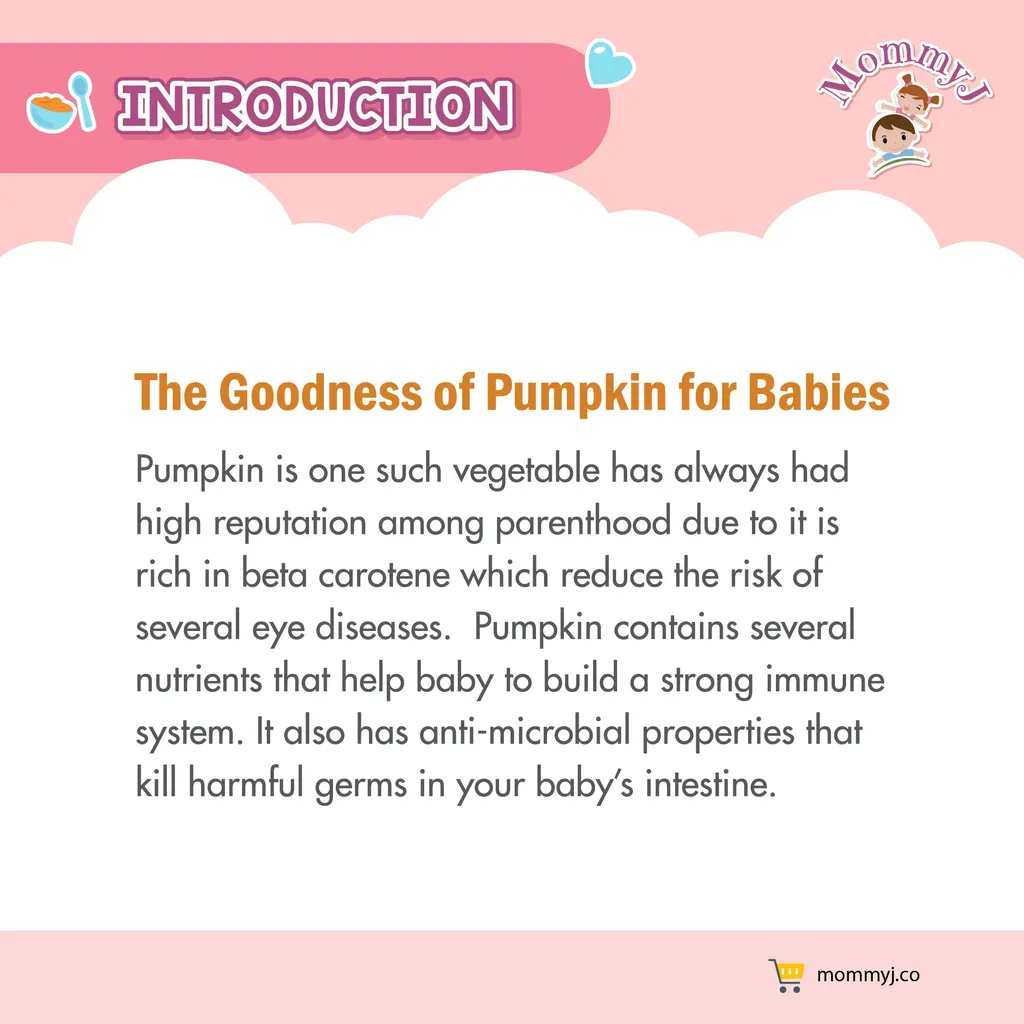 INTRODUCTION

MommyJ

The Goodness of Pumpkin for Babies

Pumpkin is one such vegetable has always had high reputation among parenthood due to it is rich in beta carotene which reduce the risk of several eye diseases. Pumpkin contains several nutrients that help baby to build a strong immune system. It also has anti-microbial properties that kill harmful germs in your baby's intestine.

mommyj.co